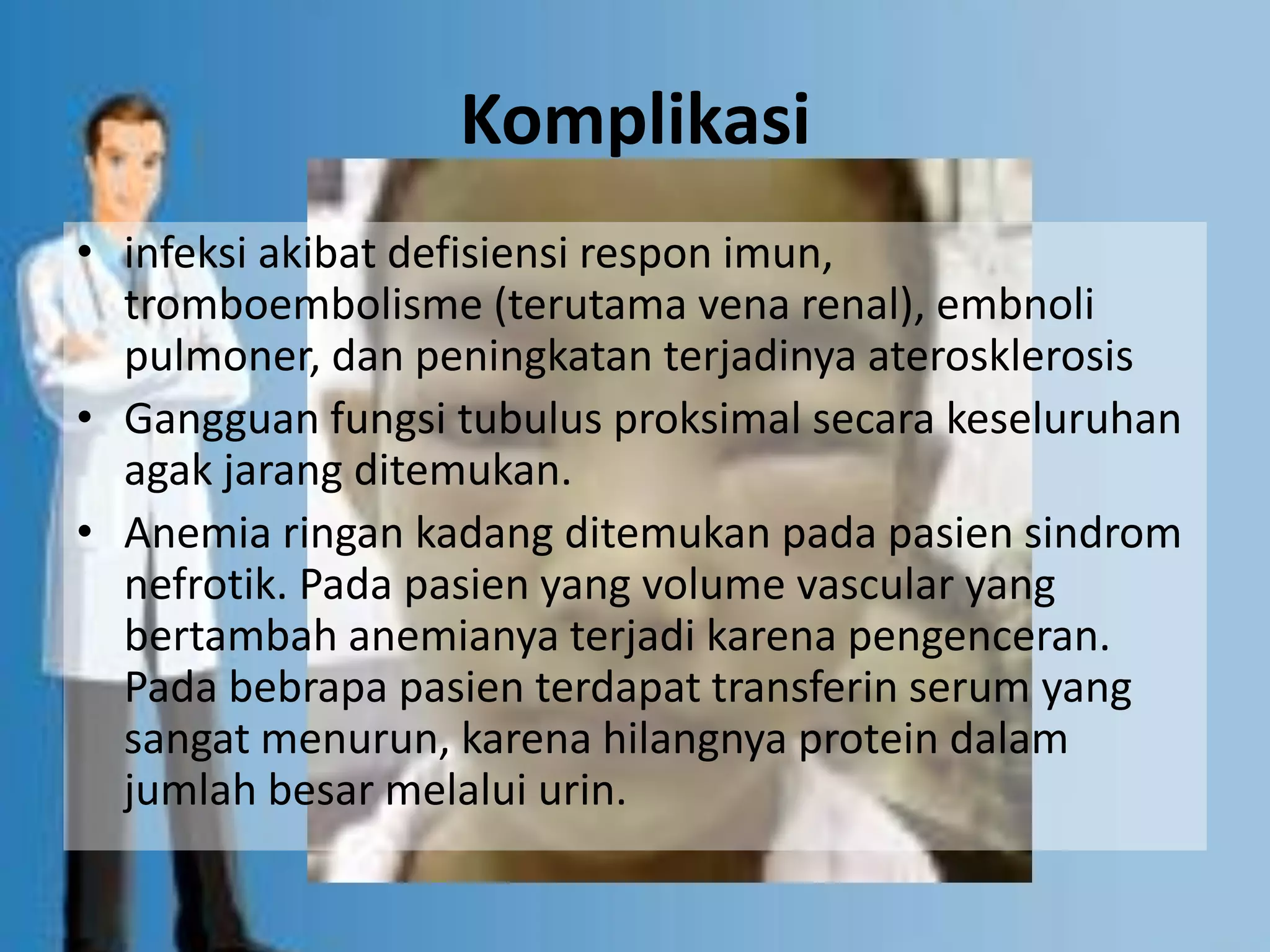 Komplikasi

• infeksi akibat defisiensi respon imun, tromboembolisme (terutama vena renal), embnoli pulmoner, dan peningkatan terjadinya aterosklerosis
• Gangguan fungsi tubulus proksimal secara keseluruhan agak jarang ditemukan.
• Anemia ringan kadang ditemukan pada pasien sindrom nefrotik. Pada pasien yang volume vascular yang bertambah anemianya terjadi karena pengenceran. Pada bebrapa pasien terdapat transferin serum yang sangat menurun, karena hilangnya protein dalam jumlah besar melalui urin.